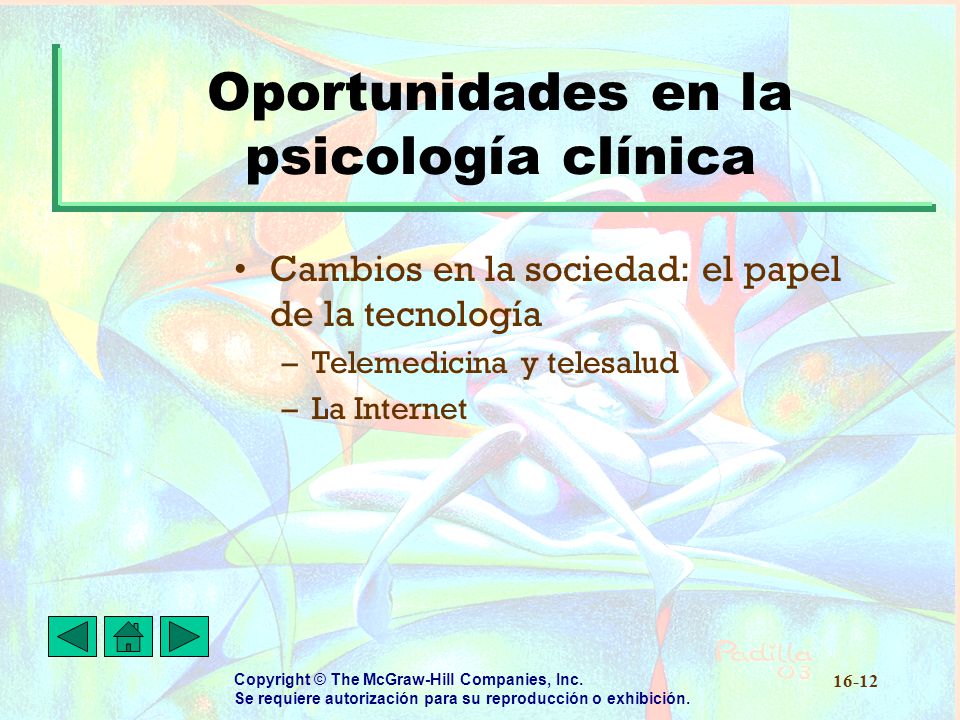 Oportunidades en la psicología clínica

• Cambios en la sociedad: el papel de la tecnología
– Telemedicina y telesalud
– La Internet

Padilla 03

Copyright © The McGraw-Hill Companies, Inc.
Se requiere autorización para su reproducción o exhibición.

16-12